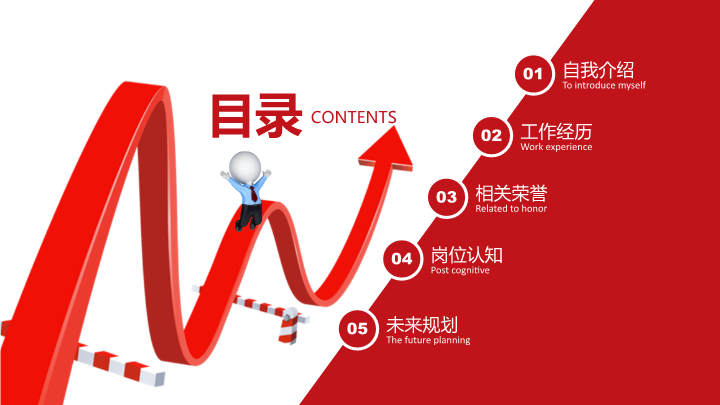 目录 CONTENTS

01 自我介绍
To introduce myself

02 工作经历
Work experience

03 相关荣誉
Related to honor

04 岗位认知
Post cognitive

05 未来规划
The future planning